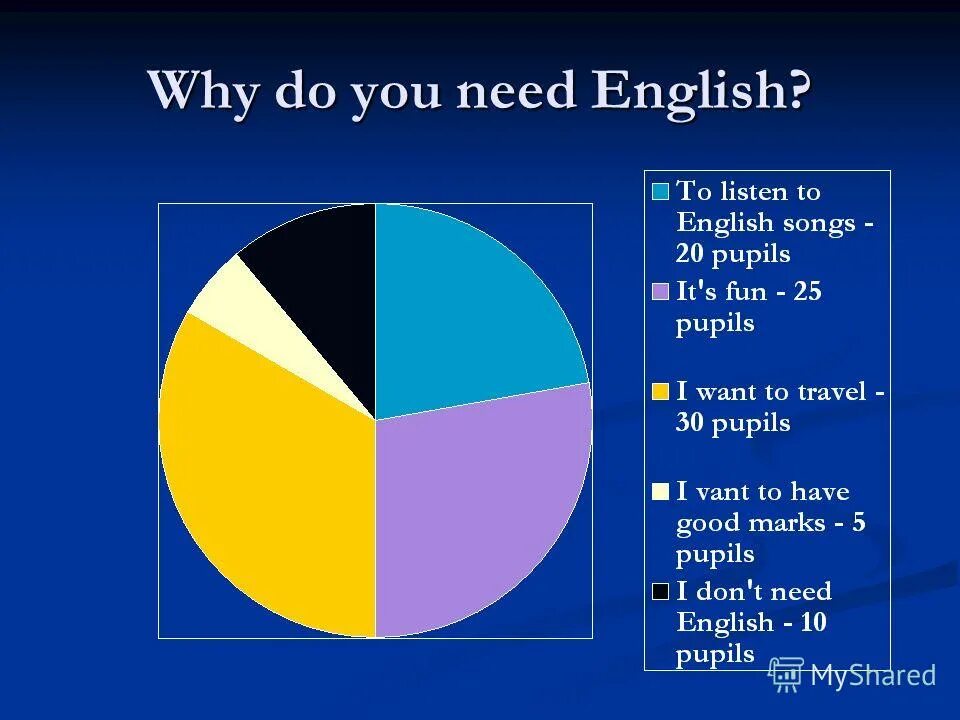 Why do you need English?

To listen to English songs - 20 pupils

It's fun - 25 pupils

I want to travel - 30 pupils

I vant to have good marks - 5 pupils

I don't need English - 10 pupils

MyShared